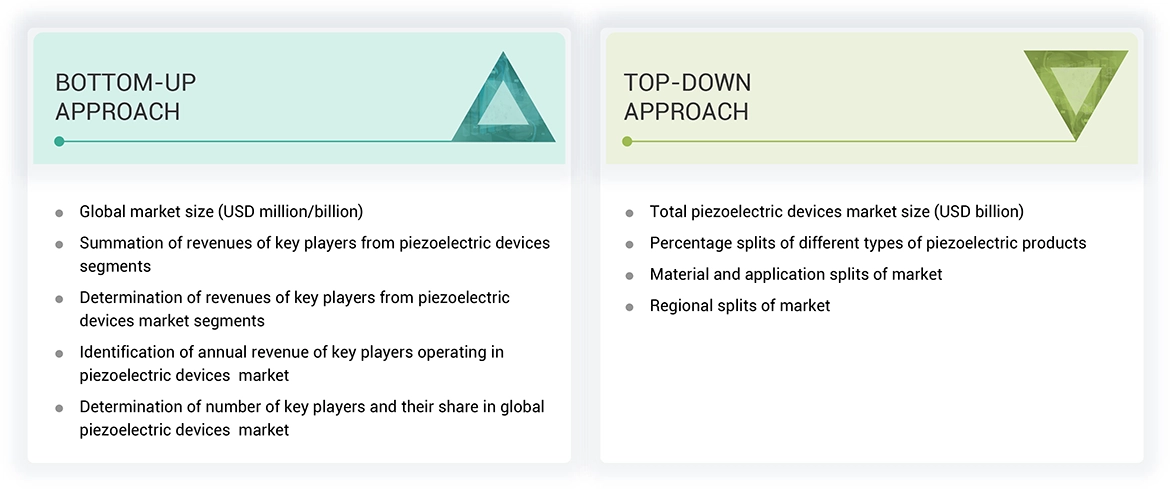 BOTTOM-UP APPROACH

- Global market size (USD million/billion)
- Summation of revenues of key players from piezoelectric devices segments
- Determination of revenues of key players from piezoelectric devices market segments
- Identification of annual revenue of key players operating in piezoelectric devices market
- Determination of number of key players and their share in global piezoelectric devices market

TOP-DOWN APPROACH

- Total piezoelectric devices market size (USD billion)
- Percentage splits of different types of piezoelectric products
- Material and application splits of market
- Regional splits of market